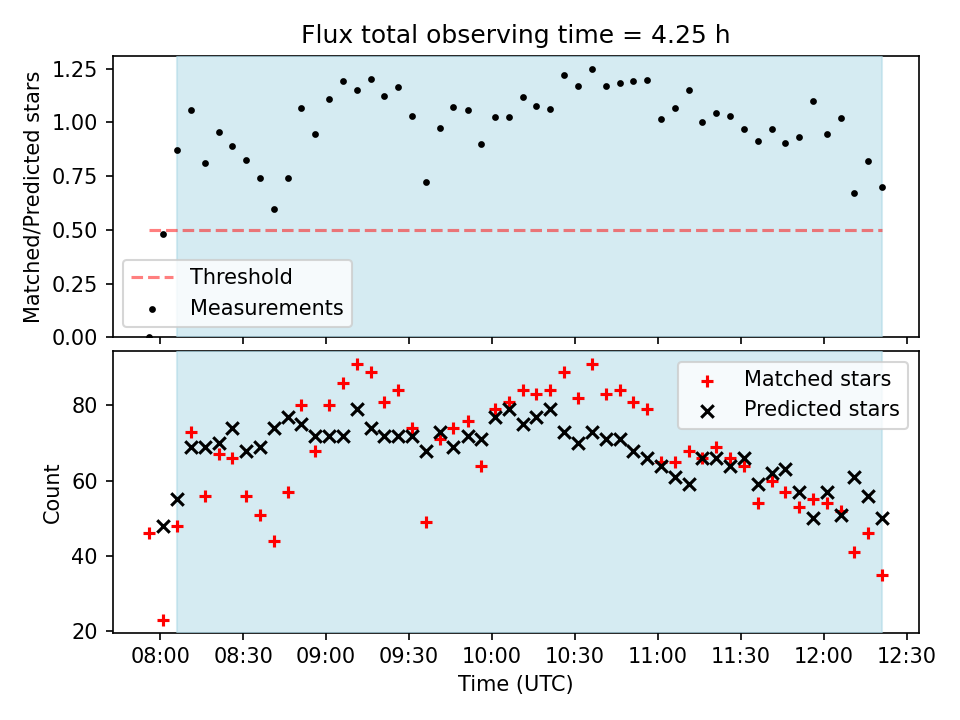 Flux total observing time = 4.25 h

Matched/Predicted stars

1.25
1.00
0.75
0.50
0.25
0.00

Threshold
Measurements

Count

80
60
40
20

Matched stars
Predicted stars

08:00 08:30 09:00 09:30 10:00 10:30 11:00 11:30 12:00 12:30

Time (UTC)